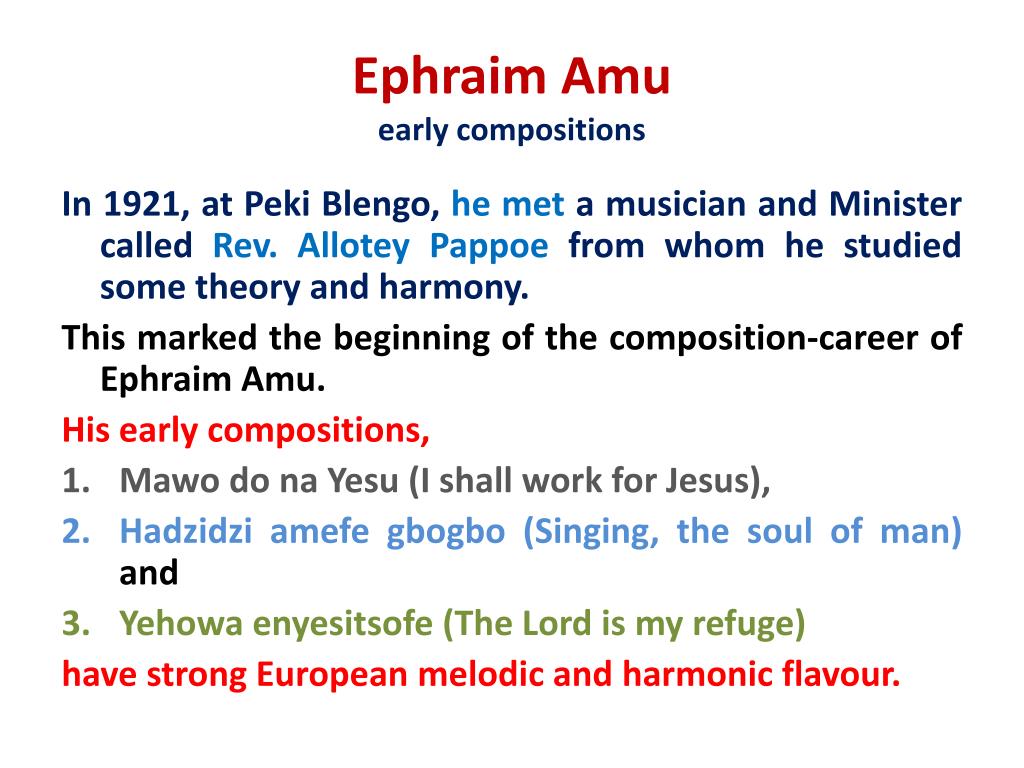 Ephraim Amu
early compositions

In 1921, at Peki Blengo, he met a musician and Minister called Rev. Allotey Pappoe from whom he studied some theory and harmony.

This marked the beginning of the composition-career of Ephraim Amu.

His early compositions,

1. Mawo do na Yesu (I shall work for Jesus),
2. Hadzidzi amefe gbogbo (Singing, the soul of man) and
3. Yehowa enyesitsofe (The Lord is my refuge)

have strong European melodic and harmonic flavour.